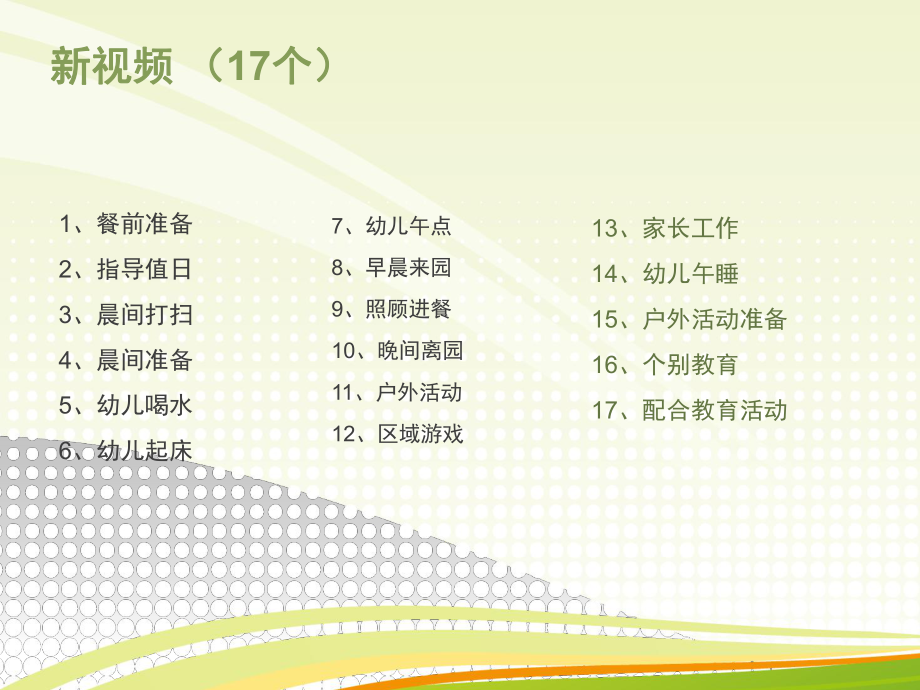 新视频 （17个）

1、餐前准备
2、指导值日
3、晨间打扫
4、晨间准备
5、幼儿喝水
6、幼儿起床

7、幼儿午点
8、早晨来园
9、照顾进餐
10、晚间离园
11、户外活动
12、区域游戏

13、家长工作
14、幼儿午睡
15、户外活动准备
16、个别教育
17、配合教育活动